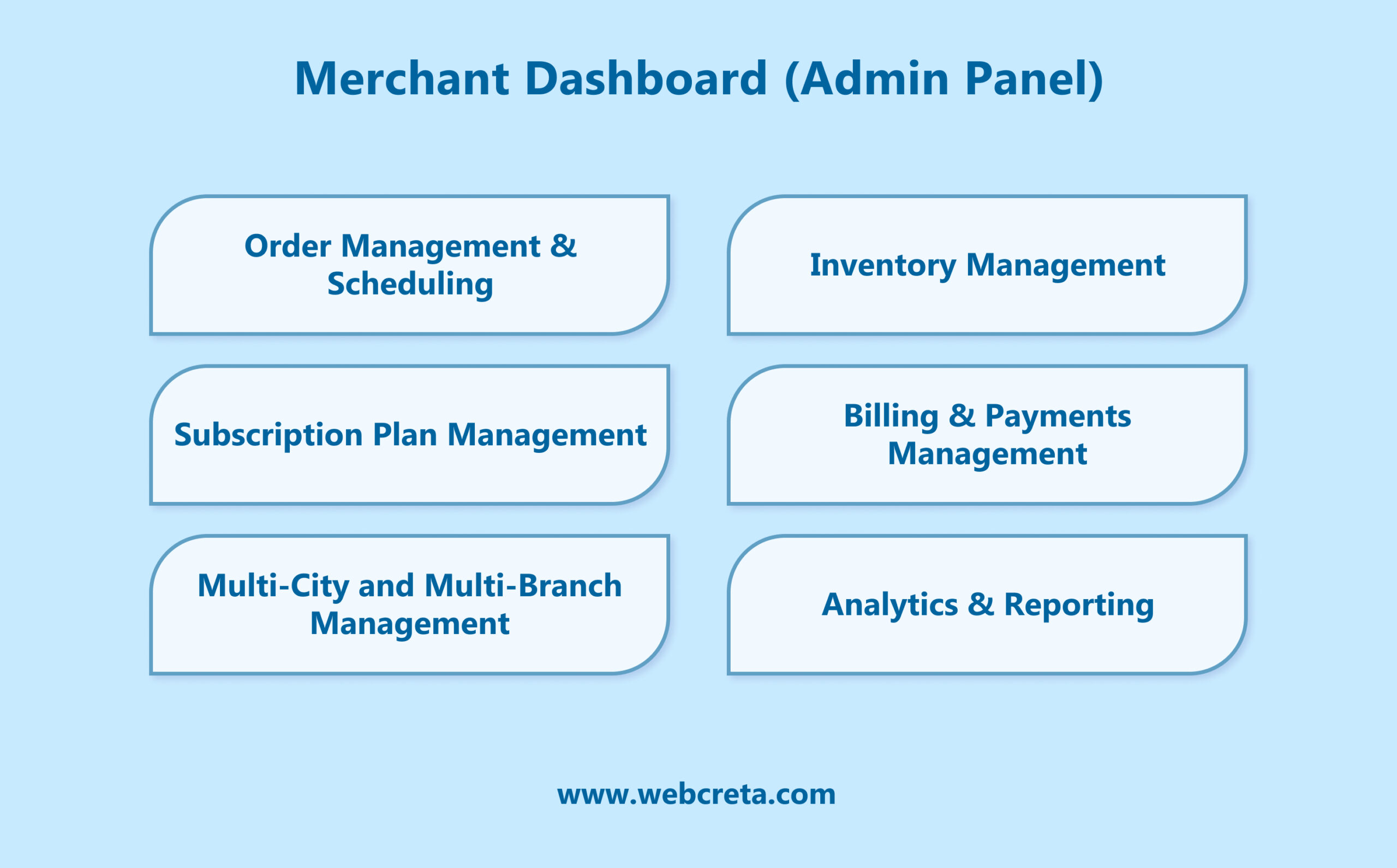 Merchant Dashboard (Admin Panel)

Order Management & Scheduling

Inventory Management

Subscription Plan Management

Billing & Payments Management

Multi-City and Multi-Branch Management

Analytics & Reporting

www.webcreta.com